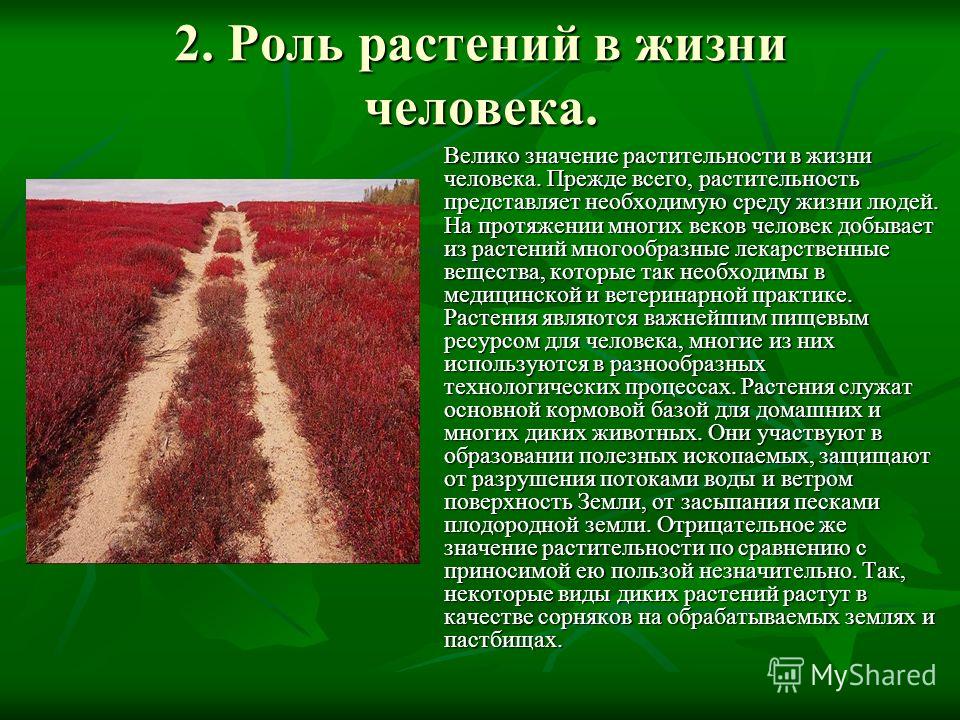 2. Роль растений в жизни человека.

Велико значение растительности в жизни человека. Прежде всего, растительность представляет необходимую среду жизни людей. На протяжении многих веков человек добывает из растений многообразные лекарственные вещества, которые так необходимы в медицинской и ветеринарной практике. Растения являются важнейшим пищевым ресурсом для человека, многие из них используются в разнообразных технологических процессах. Растения служат основной кормовой базой для домашних и многих диких животных. Они участвуют в образовании полезных ископаемых, защищают от разрушения потоками воды и ветром поверхность Земли, от засыпания песками плодородной земли. Отрицательное же значение растительности по сравнению с приносимой ею пользой незначительно. Так, некоторые виды диких растений растут в качестве сорняков на обрабатываемых землях и пастбищах.

MyShared